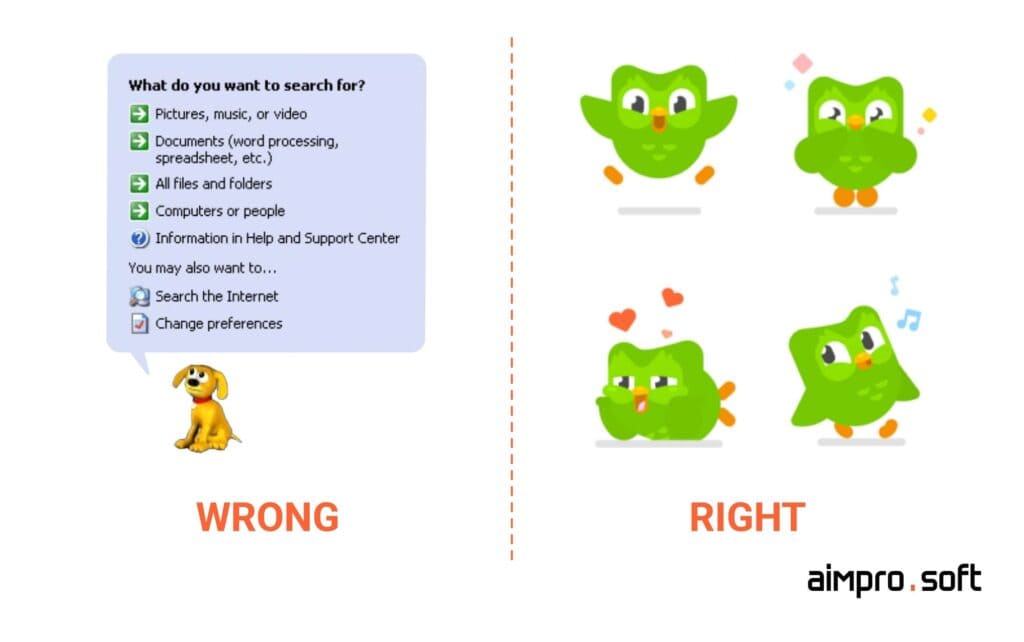 What do you want to search for?

Pictures, music, or video

Documents (word processing, spreadsheet, etc.)

All files and folders

Computers or people

Information in Help and Support Center

You may also want to...

Search the Internet

Change preferences

WRONG

RIGHT

aimpro.soft